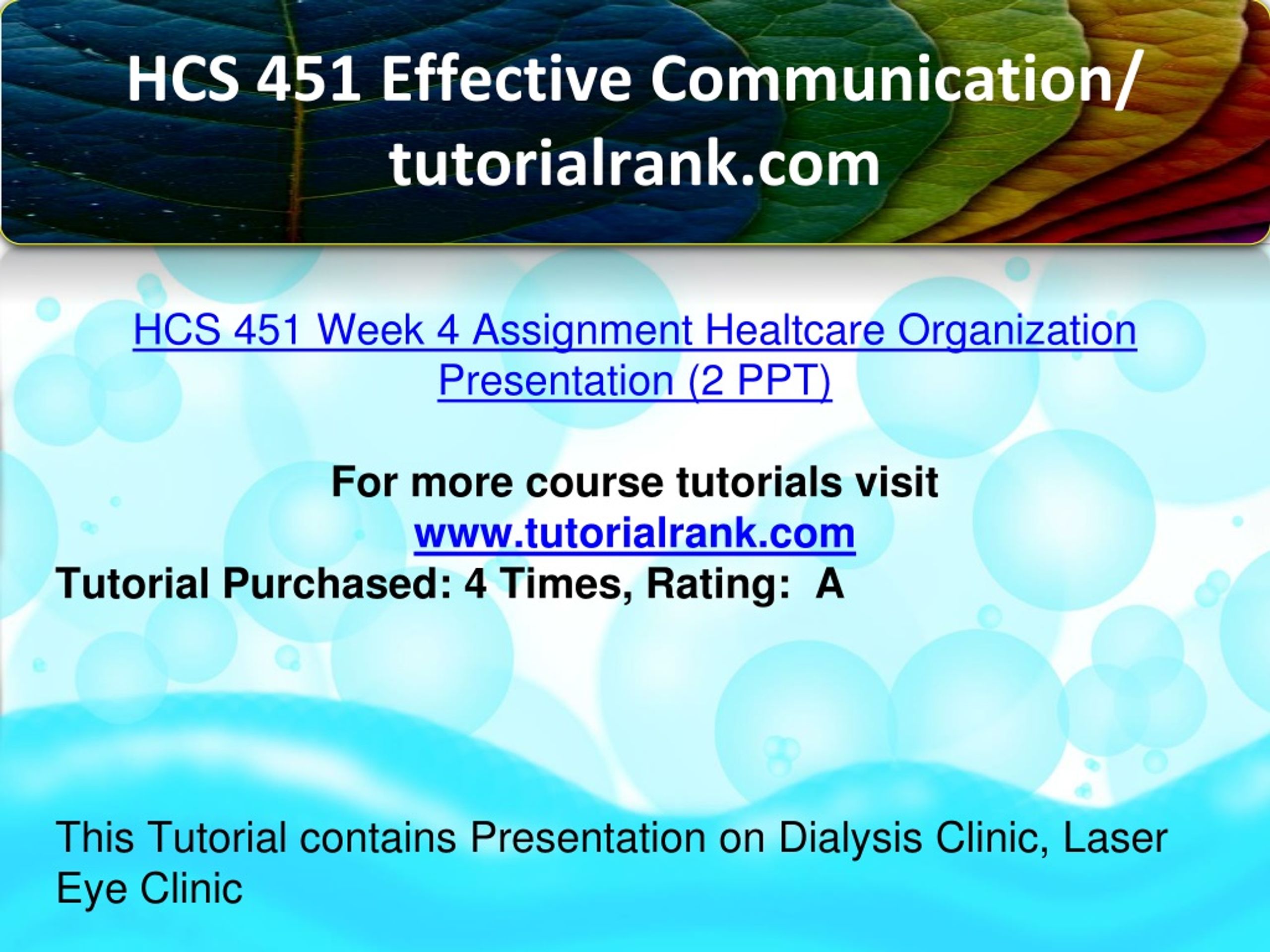 HCS 451 Effective Communication/ tutorialrank.com

HCS 451 Week 4 Assignment Healtcare Organization Presentation (2 PPT)

For more course tutorials visit
www.tutorialrank.com
Tutorial Purchased: 4 Times, Rating: A

This Tutorial contains Presentation on Dialysis Clinic, Laser Eye Clinic